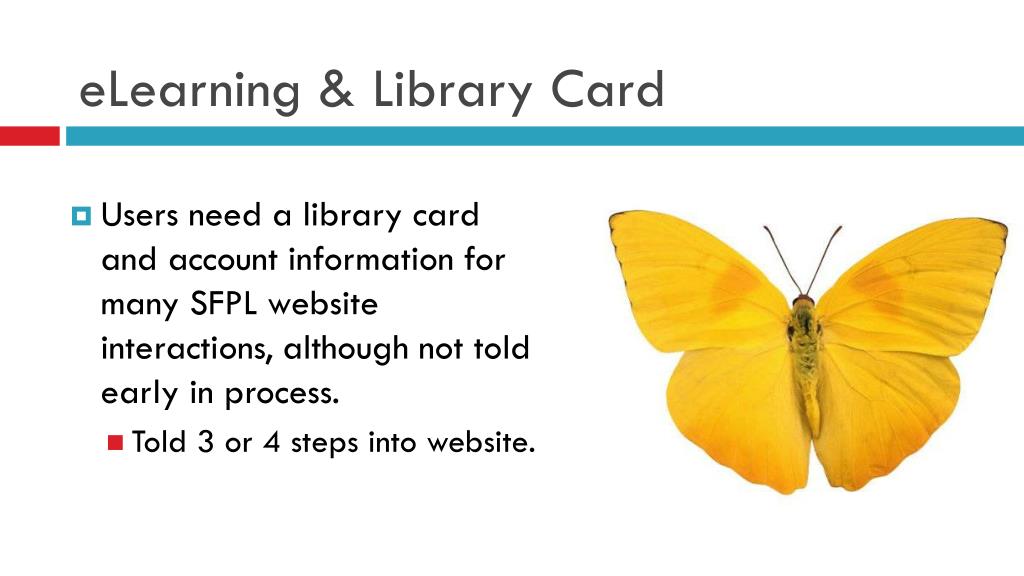 eLearning & Library Card

Users need a library card and account information for many SFPL website interactions, although not told early in process.

Told 3 or 4 steps into website.